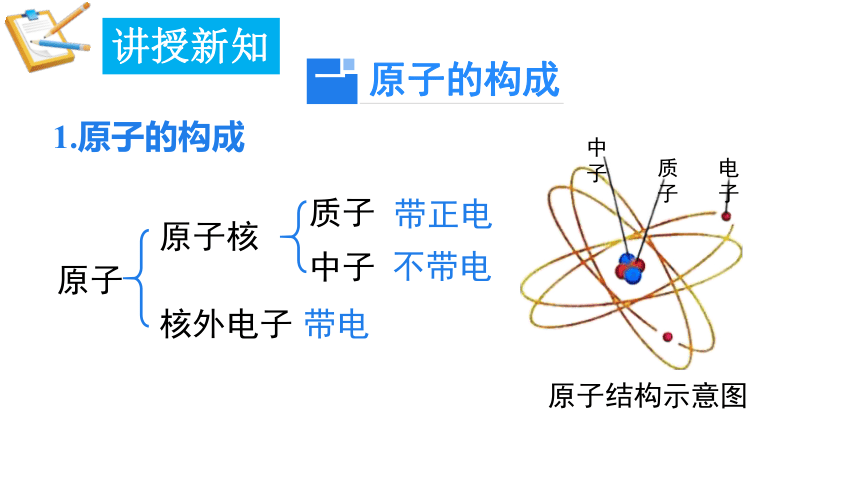 讲授新知

一 原子的构成

1.原子的构成

原子 原子核 质子 带正电
中子 不带电
核外电子 带电

中子
质子
电子

原子结构示意图